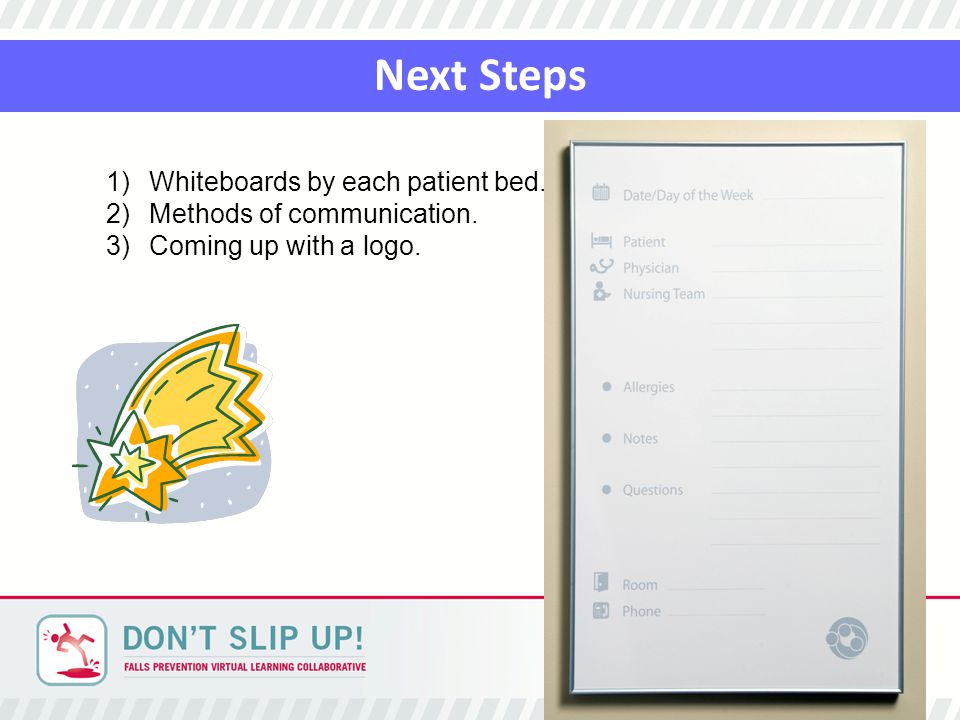 Next Steps

1) Whiteboards by each patient bed.
2) Methods of communication.
3) Coming up with a logo.

Date/Day of the Week

Patient
Physician
Nursing Team

Allergies

Notes

Questions

Room
Phone

DON'T SLIP UP!
FALLS PREVENTION VIRTUAL LEARNING COLLABORATIVE